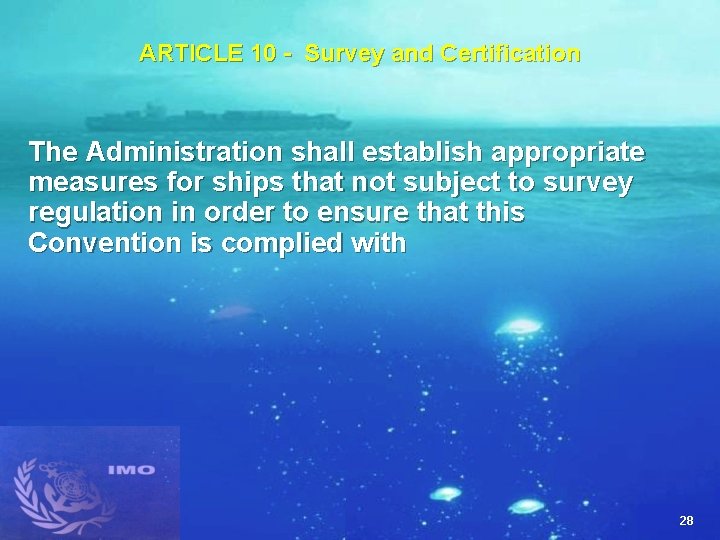 ARTICLE 10 - Survey and Certification

The Administration shall establish appropriate measures for ships that not subject to survey regulation in order to ensure that this Convention is complied with

IMO

28